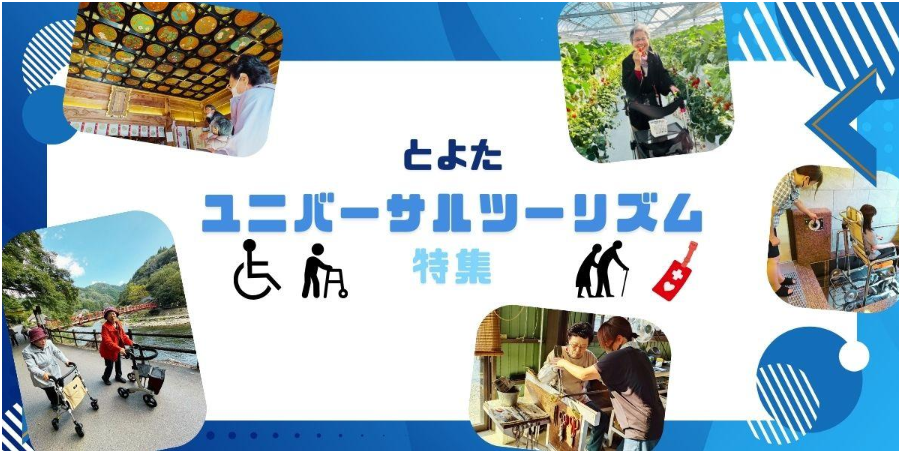 とよた
ユニバーサルツーリズム
特集